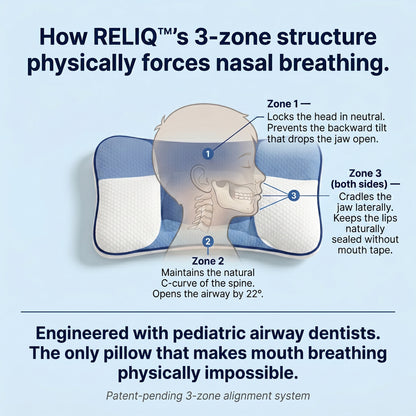 How RELIQ™'s 3-zone structure physically forces nasal breathing.

Zone 1 —
Locks the head in neutral. Prevents the backward tilt that drops the jaw open.

1

Zone 3 (both sides) —
Cradles the jaw laterally. Keeps the lips naturally sealed without mouth tape.

3

2

Zone 2
Maintains the natural C-curve of the spine. Opens the airway by 22°.

Engineered with pediatric airway dentists. The only pillow that makes mouth breathing physically impossible.

Patent-pending 3-zone alignment system